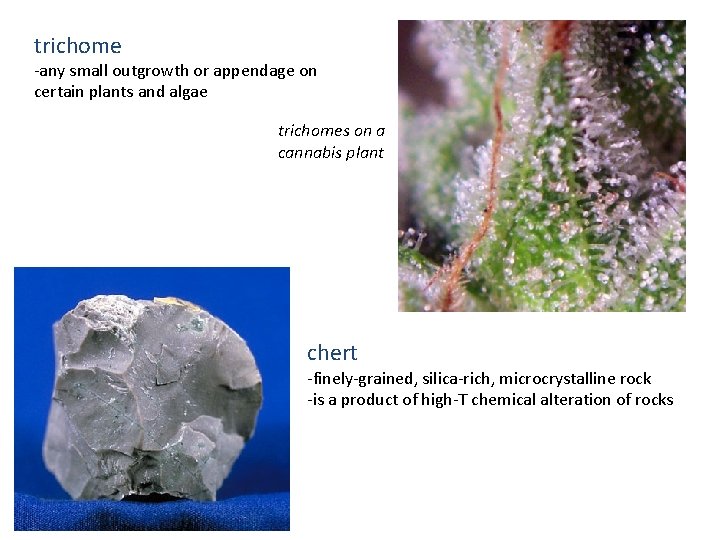 trichome
-any small outgrowth or appendage on certain plants and algae

trichomes on a cannabis plant

chert
-finely-grained, silica-rich, microcrystalline rock
-is a product of high-T chemical alteration of rocks